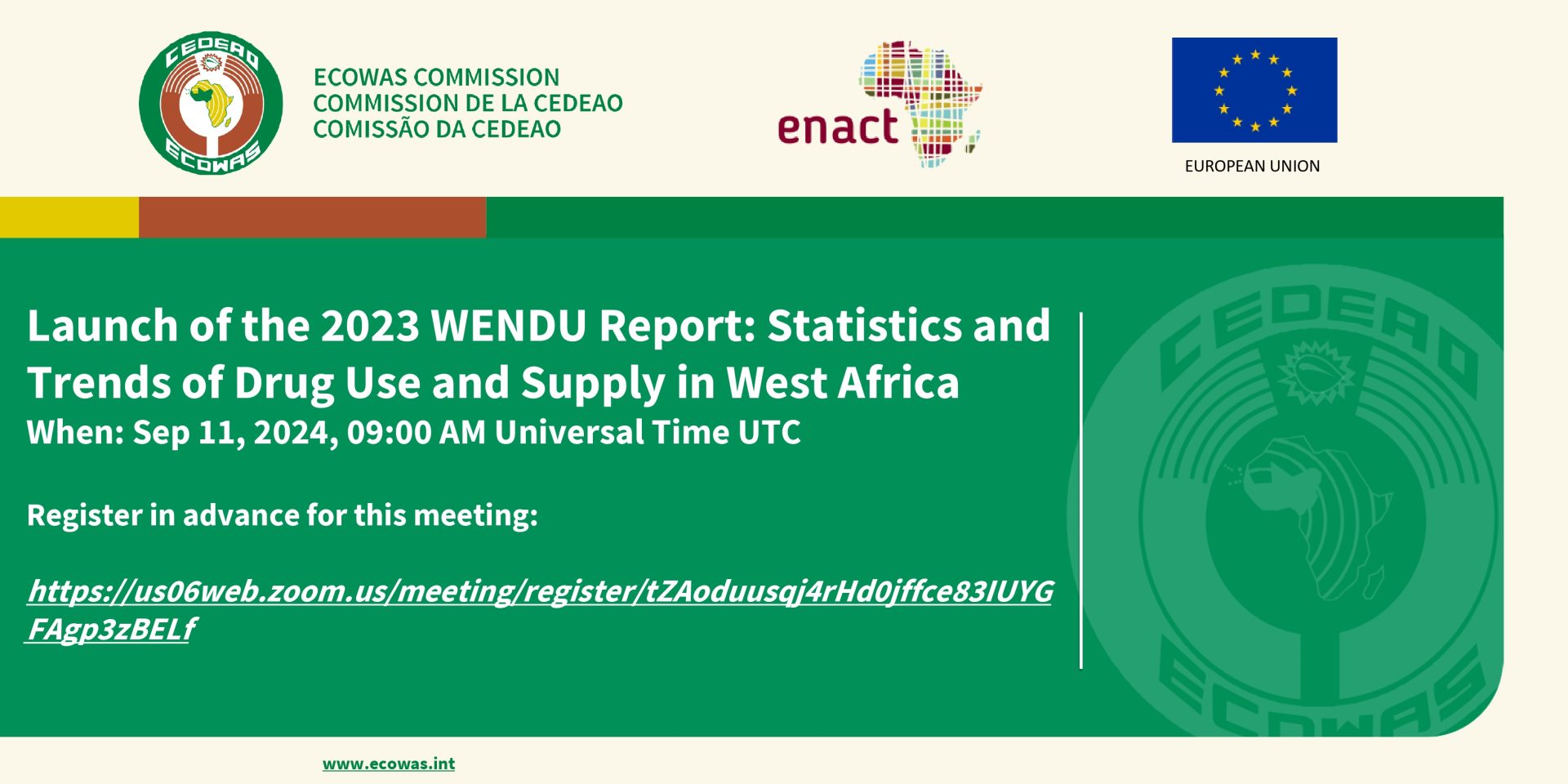 CEDEAO
ECOWAS

ECOWAS COMMISSION
COMMISSION DE LA CEDEAO
COMISSÃO DA CEDEAO

enact

EUROPEAN UNION

Launch of the 2023 WENDU Report: Statistics and Trends of Drug Use and Supply in West Africa
When: Sep 11, 2024, 09:00 AM Universal Time UTC

Register in advance for this meeting:

https://us06web.zoom.us/meeting/register/tZAoduusqj4rHd0jffce83IUYGFAgp3zBELf

CEDEAO
ECOWAS

www.ecowas.int